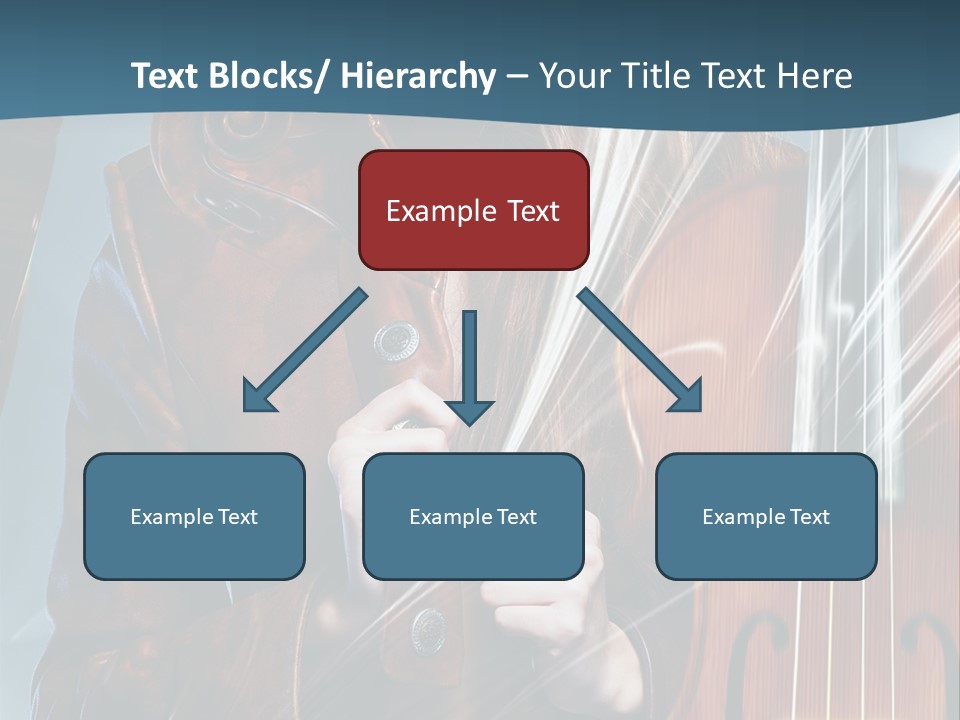 Text Blocks/ Hierarchy – Your Title Text Here

Example Text

Example Text

Example Text

Example Text